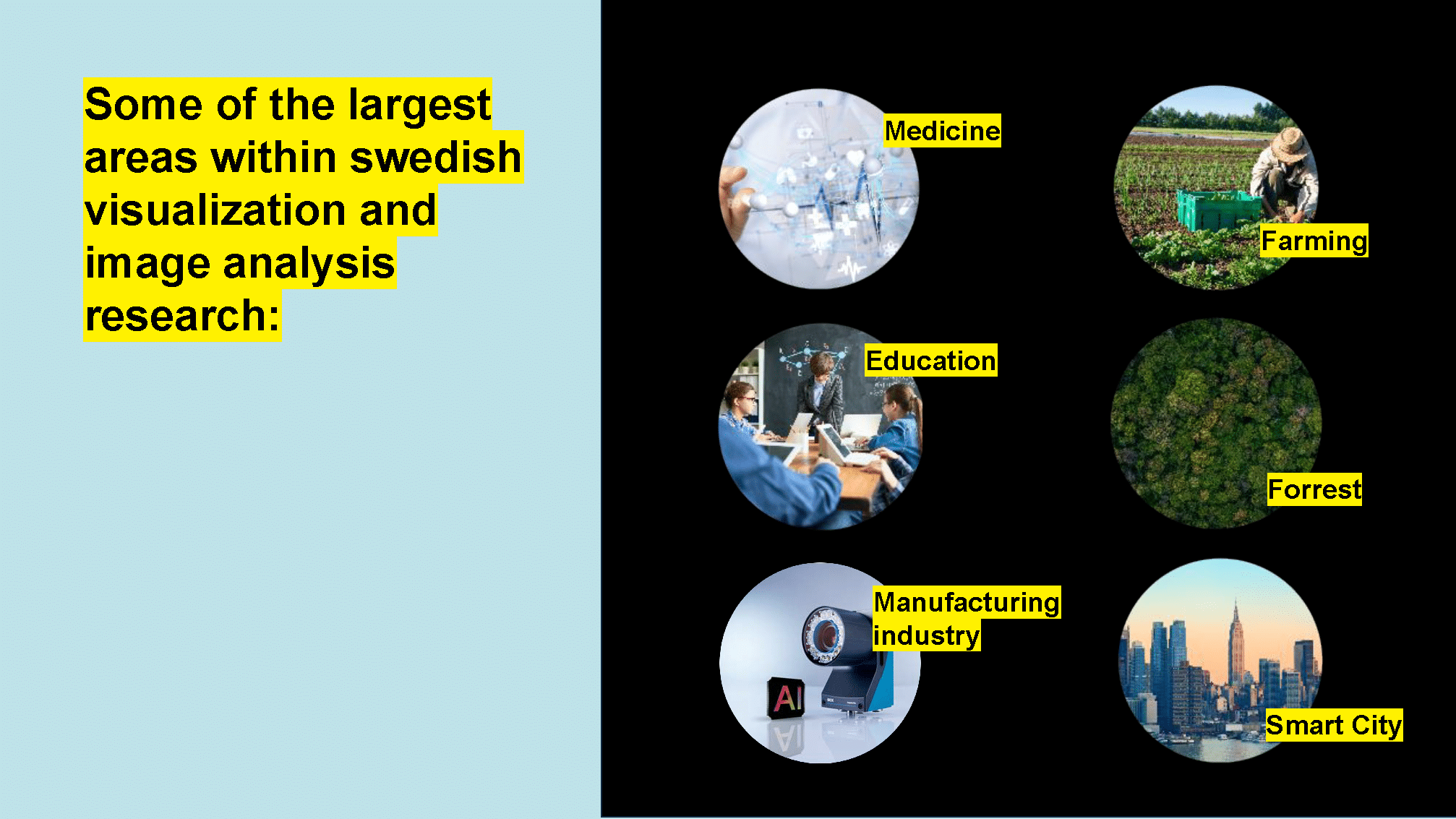 Some of the largest areas within swedish visualization and image analysis research:

Medicine

Farming

Education

Forrest

Manufacturing industry

AI

Smart City